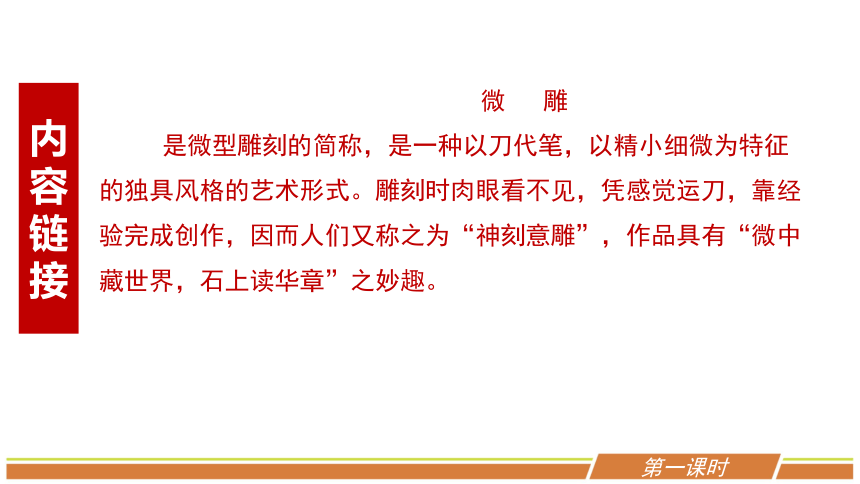 内容链接

微　雕

是微型雕刻的简称，是一种以刀代笔，以精小细微为特征的独具风格的艺术形式。雕刻时肉眼看不见，凭感觉运刀，靠经验完成创作，因而人们又称之为“神刻意雕”，作品具有“微中藏世界，石上读华章”之妙趣。

第一课时